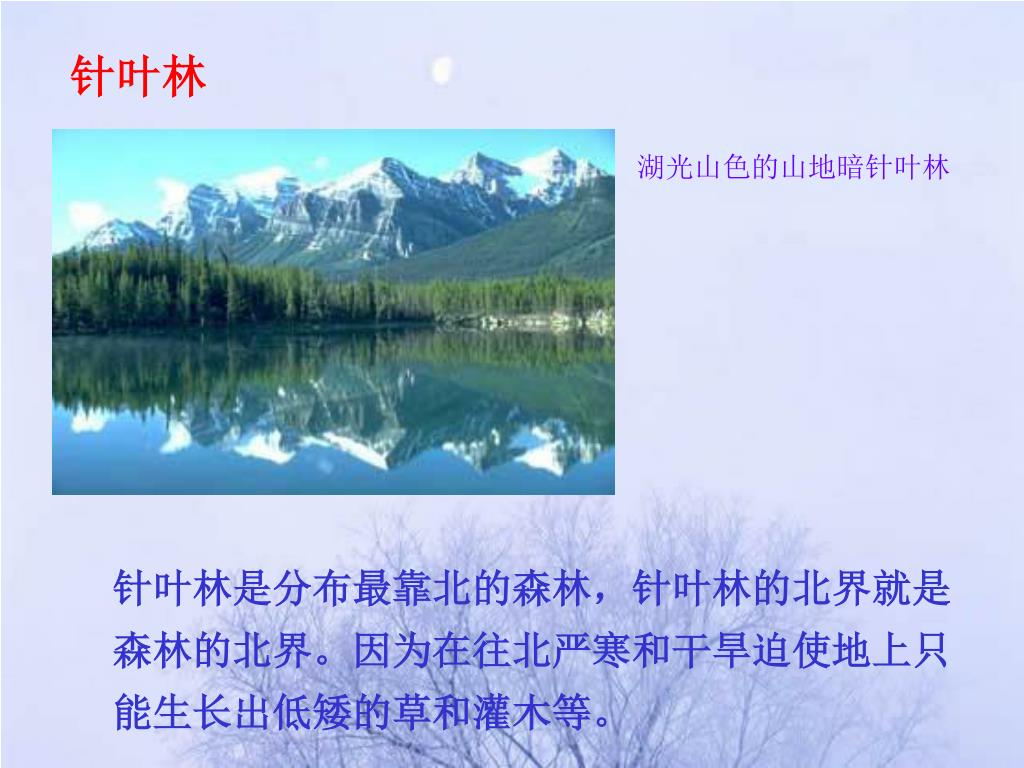 针叶林

湖光山色的山地暗针叶林

针叶林是分布最靠北的森林，针叶林的北界就是森林的北界。因为在往北严寒和干旱迫使地上只能生长出低矮的草和灌木等。